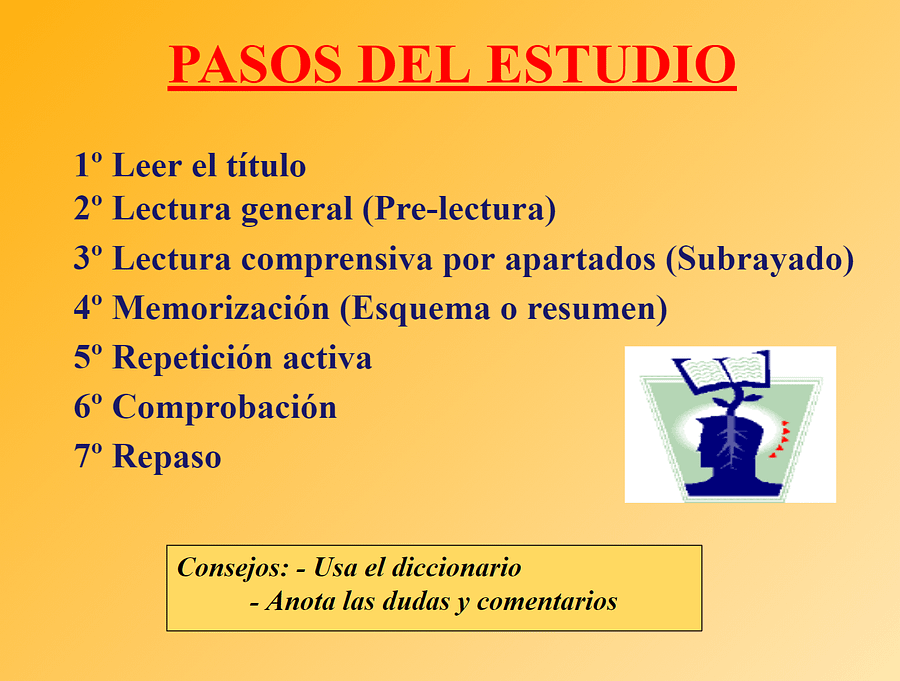 PASOS DEL ESTUDIO

1º Leer el título
2º Lectura general (Pre-lectura)
3º Lectura comprensiva por apartados (Subrayado)
4º Memorización (Esquema o resumen)
5º Repetición activa
6º Comprobación
7º Repaso

Consejos: - Usa el diccionario
- Anota las dudas y comentarios